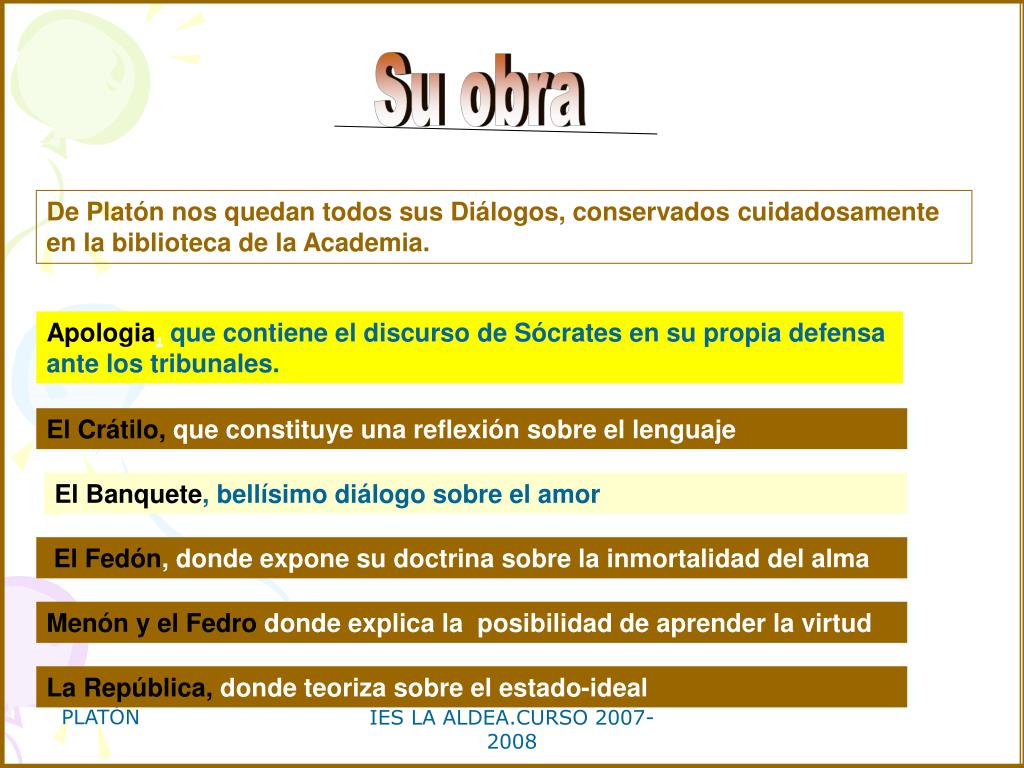 Su obra

De Platón nos quedan todos sus Diálogos, conservados cuidadosamente en la biblioteca de la Academia.

Apologia, que contiene el discurso de Sócrates en su propia defensa ante los tribunales.

El Crátilo, que constituye una reflexión sobre el lenguaje

El Banquete, bellísimo diálogo sobre el amor

El Fedón, donde expone su doctrina sobre la inmortalidad del alma

Menón y el Fedro donde explica la posibilidad de aprender la virtud

La República, donde teoriza sobre el estado-ideal

PLATÓN

IES LA ALDEA.CURSO 2007-2008